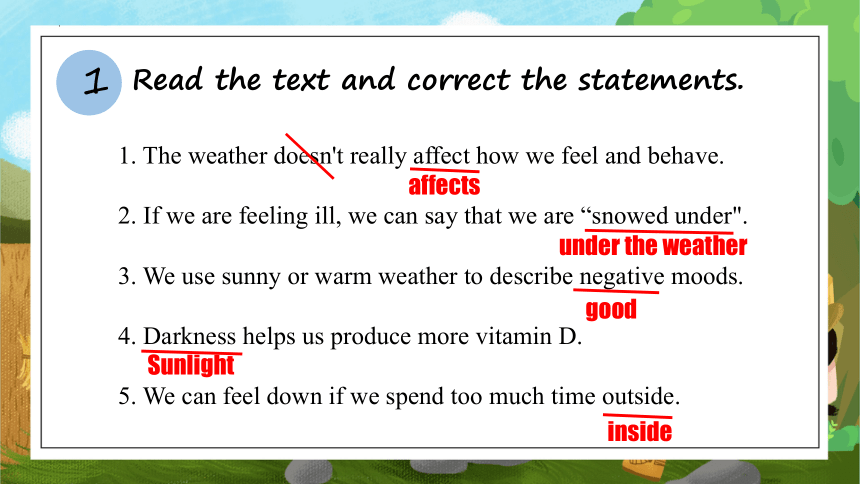 1 Read the text and correct the statements.

1. The weather doesn't really affect how we feel and behave.
affects

2. If we are feeling ill, we can say that we are “snowed under".
under the weather

3. We use sunny or warm weather to describe negative moods.
good

4. Darkness helps us produce more vitamin D.
Sunlight

5. We can feel down if we spend too much time outside.
inside